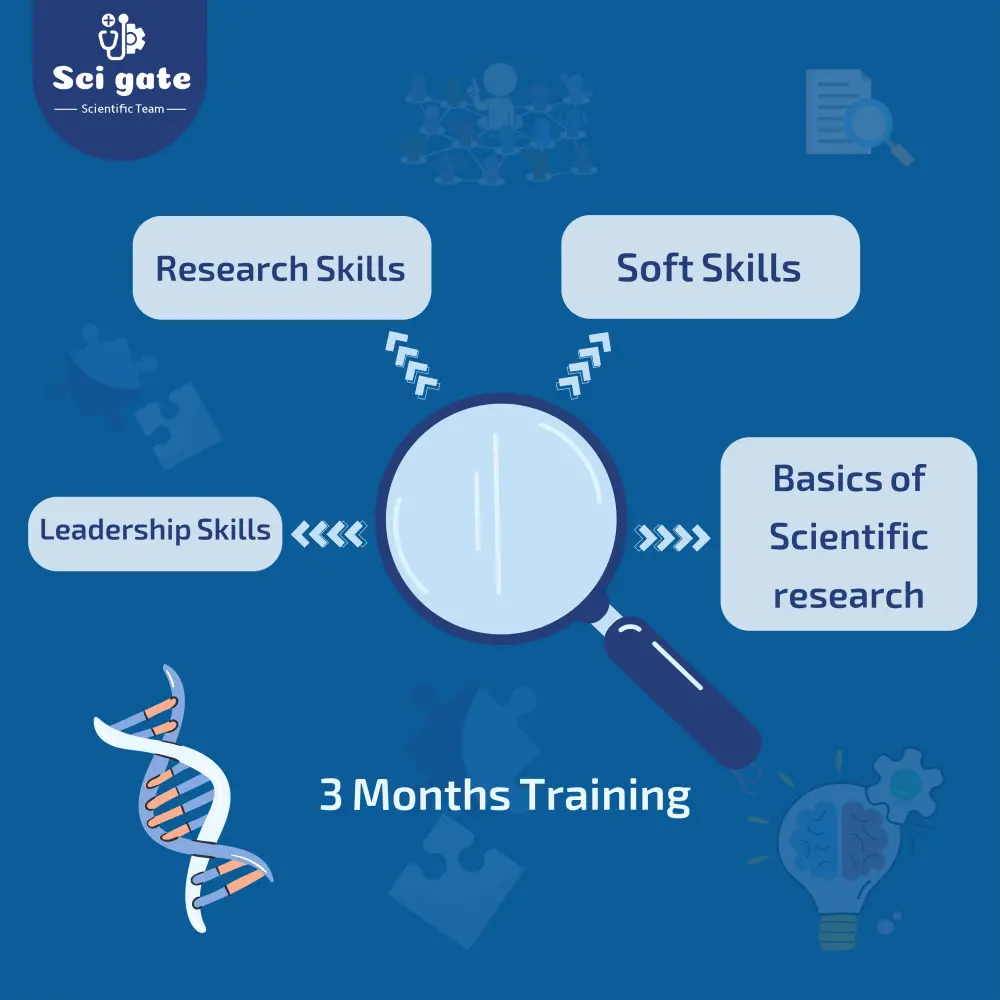 Sci gate
Scientific Team

Research Skills

Soft Skills

Leadership Skills

Basics of Scientific research

3 Months Training